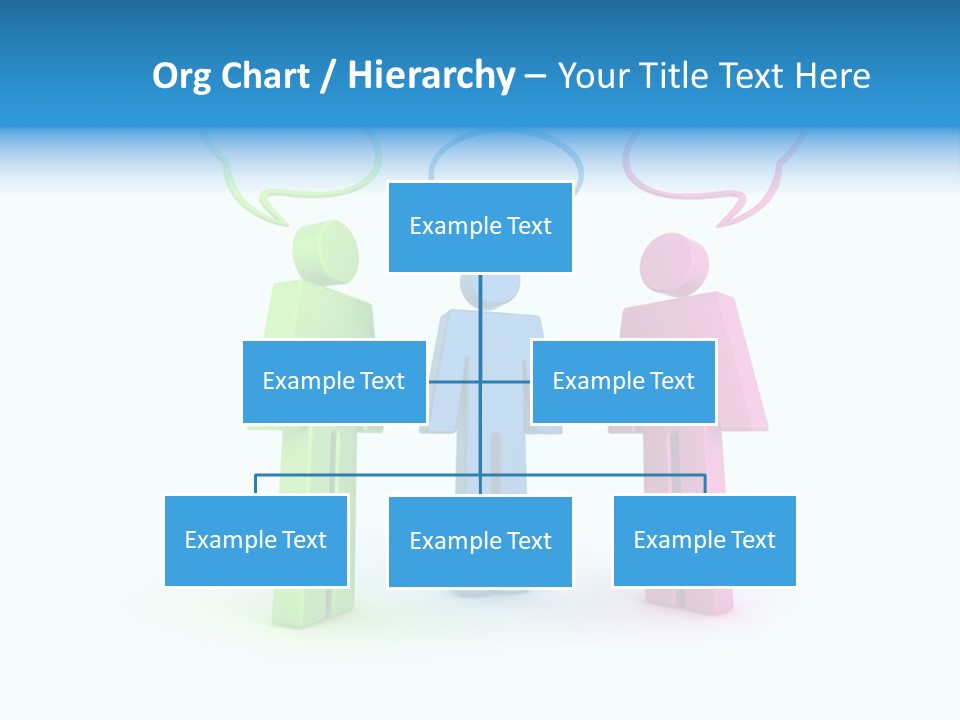 Org Chart / Hierarchy – Your Title Text Here

Example Text

Example Text

Example Text

Example Text

Example Text

Example Text